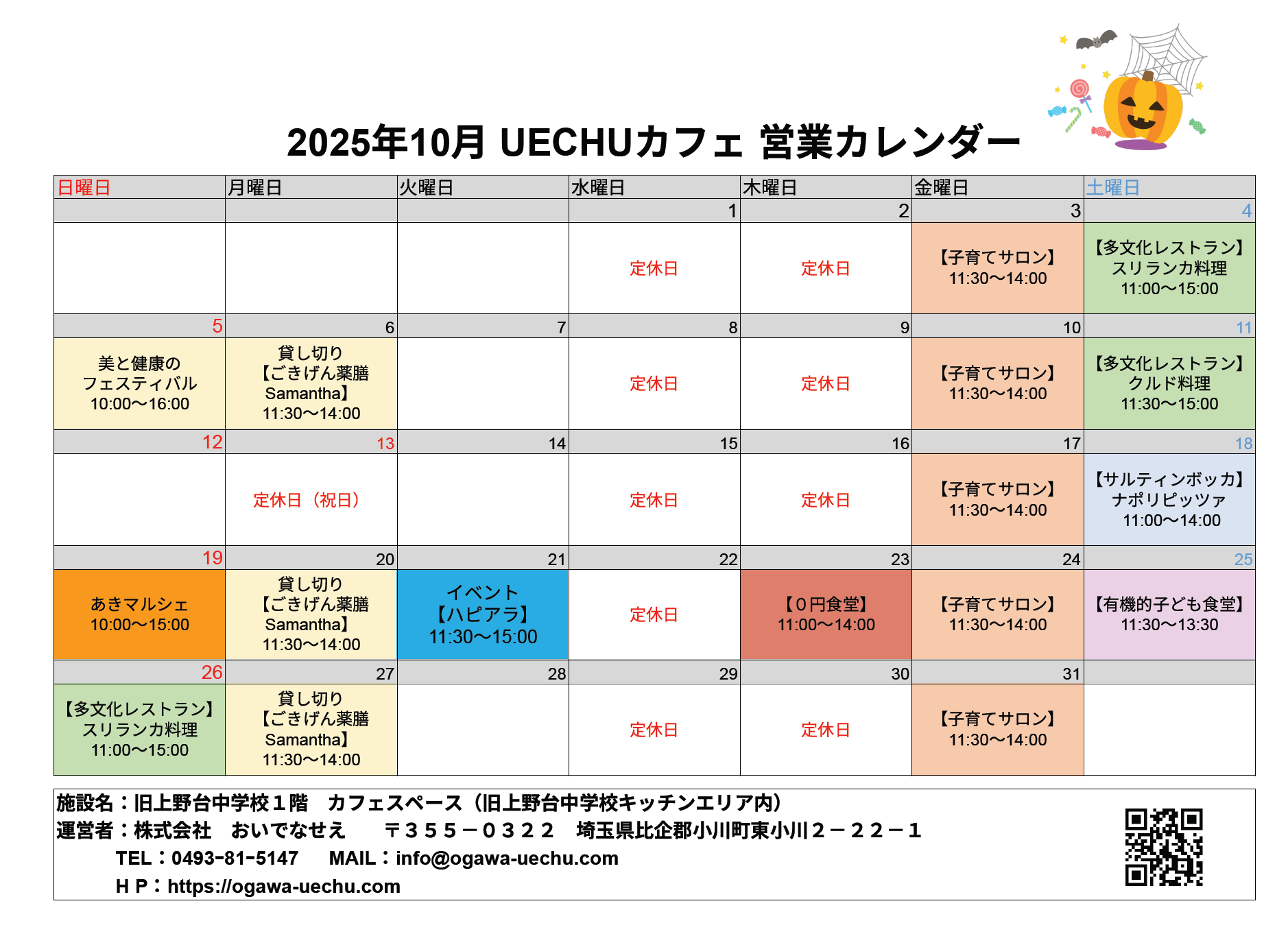 2025年10月 UECHUカフェ 営業カレンダー

| 日曜日 | 月曜日 | 火曜日 | 水曜日 | 木曜日 | 金曜日 | 土曜日 |
|---|---|---|---|---|---|---|
| | | | 1 | 2 | 3 | 4 |
| | | | 定休日 | 定休日 | 【子育てサロン】 11:30～14:00 | 【多文化レストラン】 スリランカ料理 11:00～15:00 |
| 5 | 6 | 7 | 8 | 9 | 10 | 11 |
| 美と健康の フェスティバル 10:00～16:00 | 貸し切り 【ごきげん薬膳 Samantha】 11:30～14:00 | | 定休日 | 定休日 | 【子育てサロン】 11:30～14:00 | 【多文化レストラン】 クルド料理 11:30～15:00 |
| 12 | 13 | 14 | 15 | 16 | 17 | 18 |
| | 定休日（祝日） | | 定休日 | 定休日 | 【子育てサロン】 11:30～14:00 | 【サルティンボッカ】 ナポリピッツァ 11:00～14:00 |
| 19 | 20 | 21 | 22 | 23 | 24 | 25 |
| あきマルシェ 10:00～15:00 | 貸し切り 【ごきげん薬膳 Samantha】 11:30～14:00 | イベント 【ハピアラ】 11:30～15:00 | 定休日 | 【０円食堂】 11:00～14:00 | 【子育てサロン】 11:30～14:00 | 【有機的子ども食堂】 11:30～13:30 |
| 26 | 27 | 28 | 29 | 30 | 31 | |
| 【多文化レストラン】 スリランカ料理 11:00～15:00 | 貸し切り 【ごきげん薬膳 Samantha】 11:30～14:00 | | 定休日 | 定休日 | 【子育てサロン】 11:30～14:00 | |

施設名：旧上野台中学校１階　カフェスペース（旧上野台中学校キッチンエリア内）
運営者：株式会社　おいでなせえ　　〒３５５－０３２２　埼玉県比企郡小川町東小川２－２２－１
TEL：0493-81-5147　MAIL：info@ogawa-uechu.com
ＨＰ：https://ogawa-uechu.com